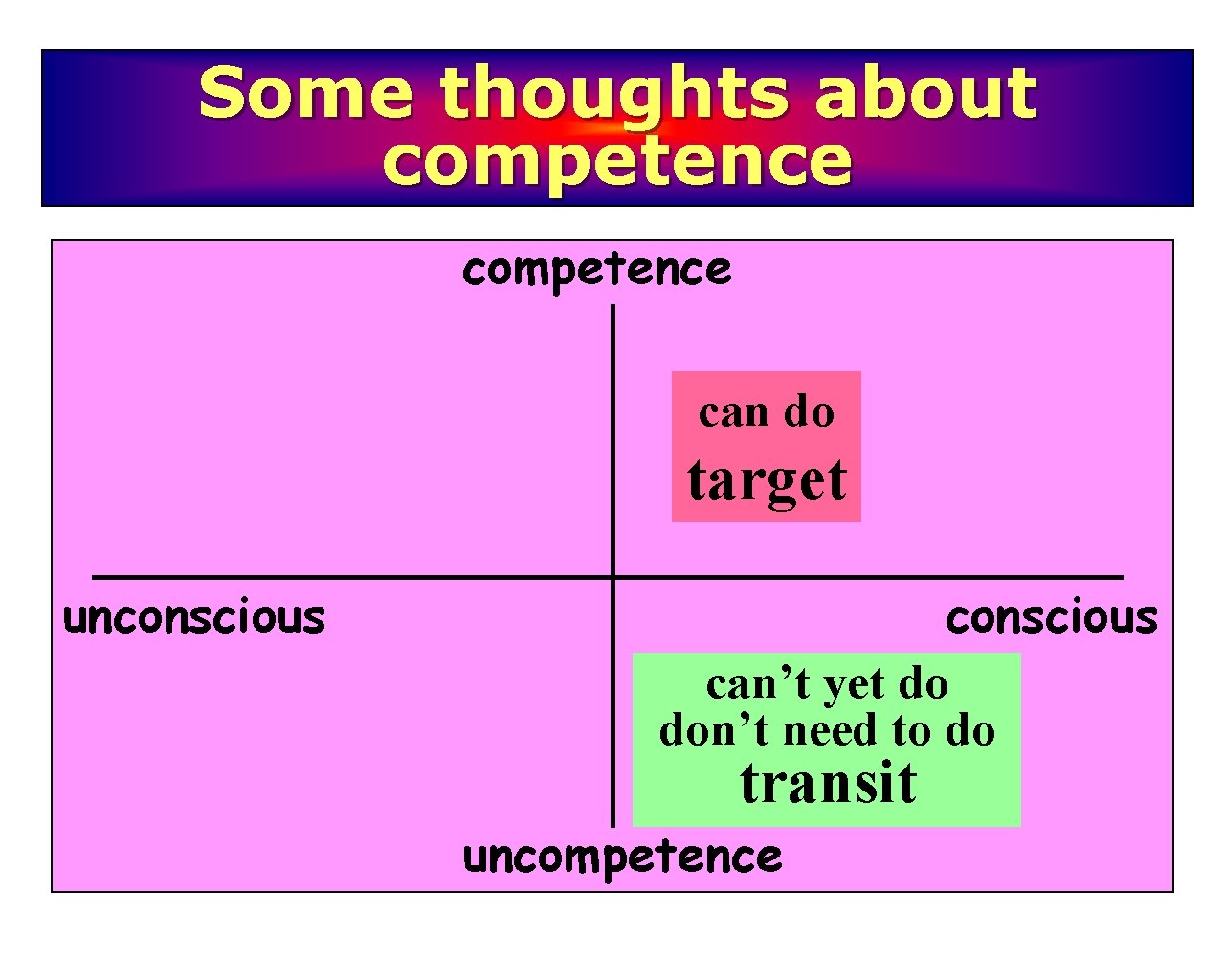 Some thoughts about competence

competence

can do
target

unconscious

conscious

can’t yet do
don’t need to do
transit

uncompetence